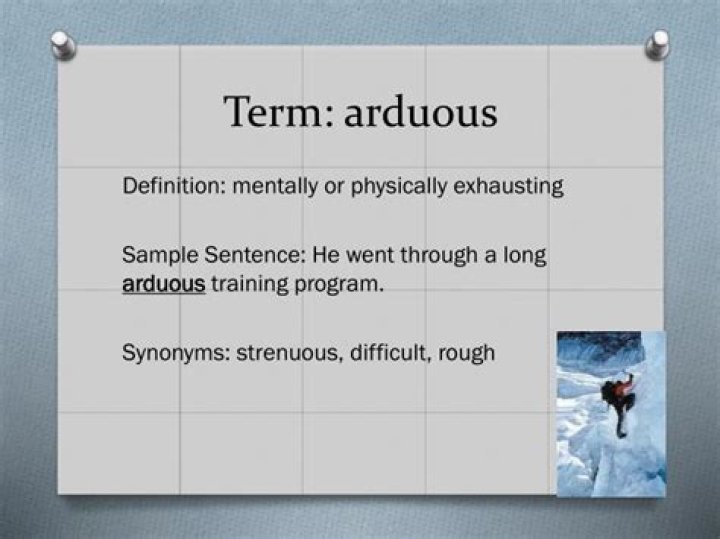 Term: arduous

Definition: mentally or physically exhausting

Sample Sentence: He went through a long arduous training program.

Synonyms: strenuous, difficult, rough